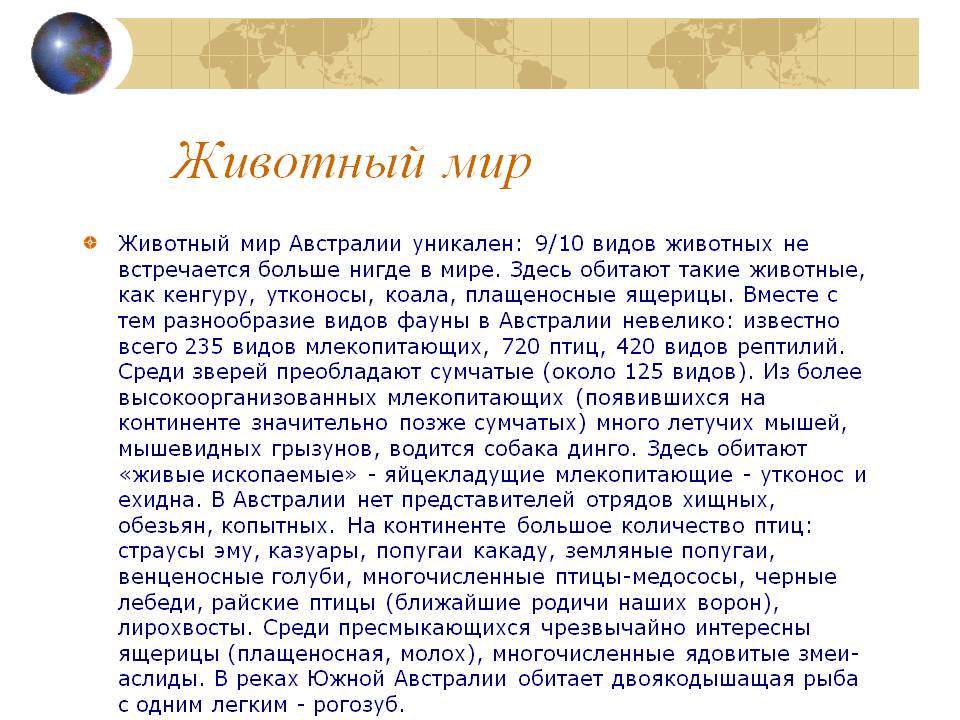 Животный мир

Животный мир Австралии уникален: 9/10 видов животных не встречается больше нигде в мире. Здесь обитают такие животные, как кенгуру, утконосы, коала, плащеносные ящерицы. Вместе с тем разнообразие видов фауны в Австралии невелико: известно всего 235 видов млекопитающих, 720 птиц, 420 видов рептилий. Среди зверей преобладают сумчатые (около 125 видов). Из более высокоорганизованных млекопитающих (появившихся на континенте значительно позже сумчатых) много летучих мышей, мышевидных грызунов, водится собака динго. Здесь обитают «живые ископаемые» - яйцекладущие млекопитающие - утконос и ехидна. В Австралии нет представителей отрядов хищных, обезьян, копытных. На континенте большое количество птиц: страусы эму, казуары, попугаи какаду, земляные попугаи, венценосные голуби, многочисленные птицы-медососы, черные лебеди, райские птицы (ближайшие родичи наших ворон), лирохвосты. Среди пресмыкающихся чрезвычайно интересны ящерицы (плащеносная, молох), многочисленные ядовитые змеи-аслиды. В реках Южной Австралии обитает двоякодышащая рыба с одним легким - рогозуб.